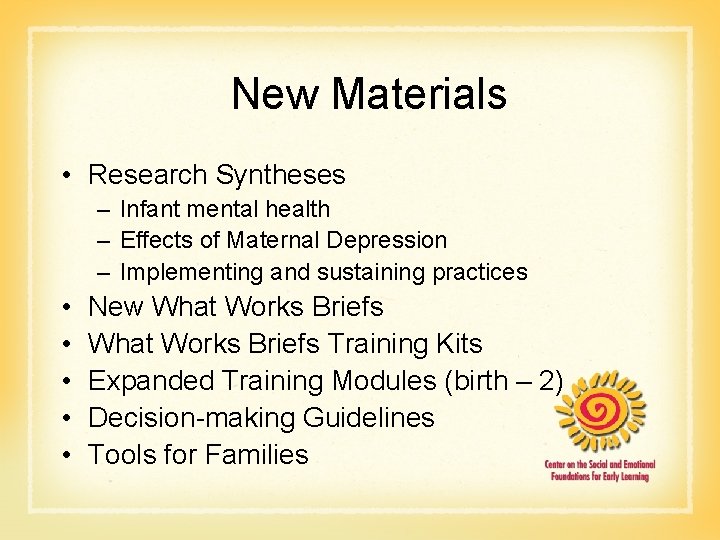 New Materials

• Research Syntheses
 – Infant mental health
 – Effects of Maternal Depression
 – Implementing and sustaining practices
• New What Works Briefs
• What Works Briefs Training Kits
• Expanded Training Modules (birth – 2)
• Decision-making Guidelines
• Tools for Families

Center on the Social and Emotional Foundations for Early Learning